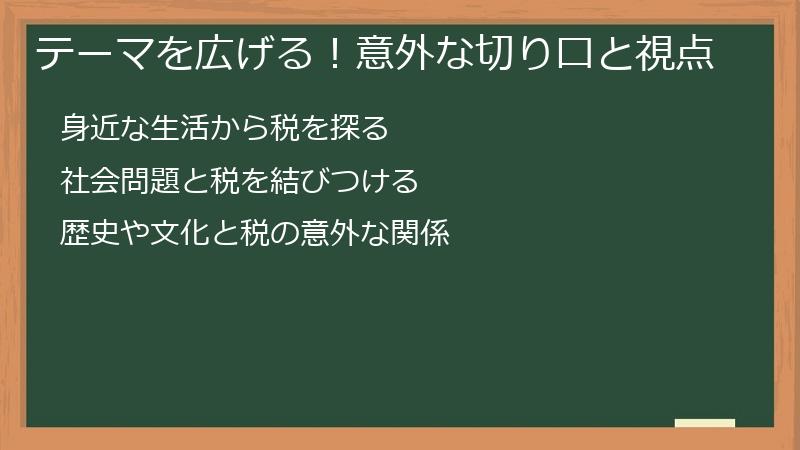 テーマを広げる！意外な切り口と視点

身近な生活から税を探る

社会問題と税を結びつける

歴史や文化と税の意外な関係